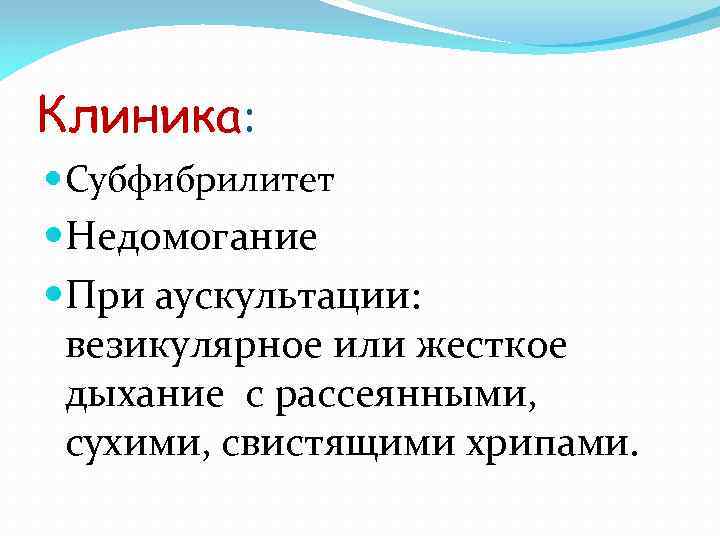 Клиника:

Субфибрилитет

Недомогание

При аускультации: везикулярное или жесткое дыхание с рассеянными, сухими, свистящими хрипами.